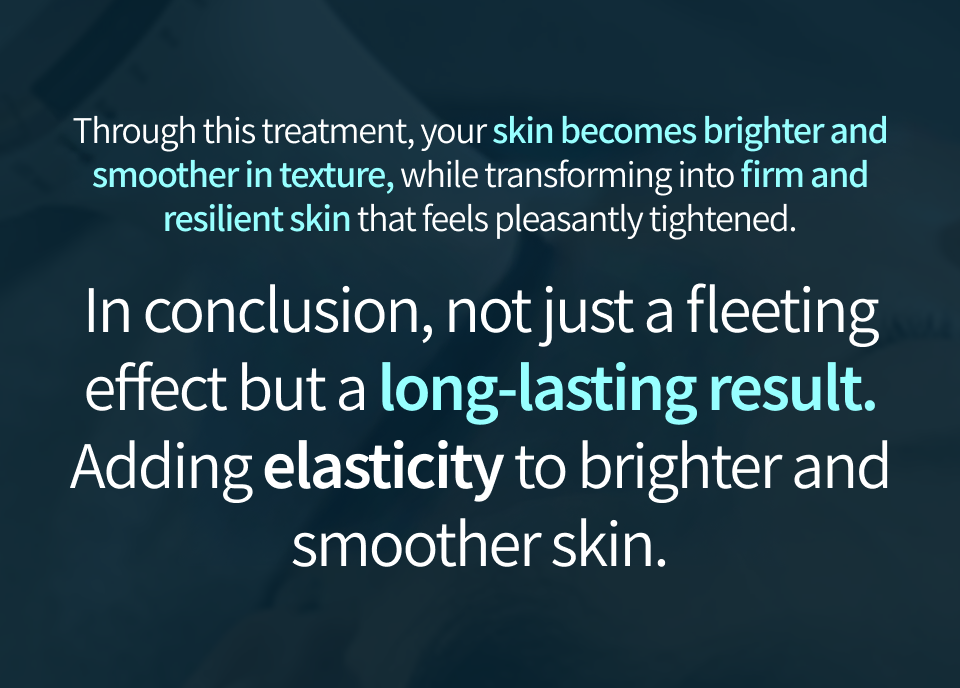 Through this treatment, your skin becomes brighter and smoother in texture, while transforming into firm and resilient skin that feels pleasantly tightened.

In conclusion, not just a fleeting effect but a long-lasting result. Adding elasticity to brighter and smoother skin.